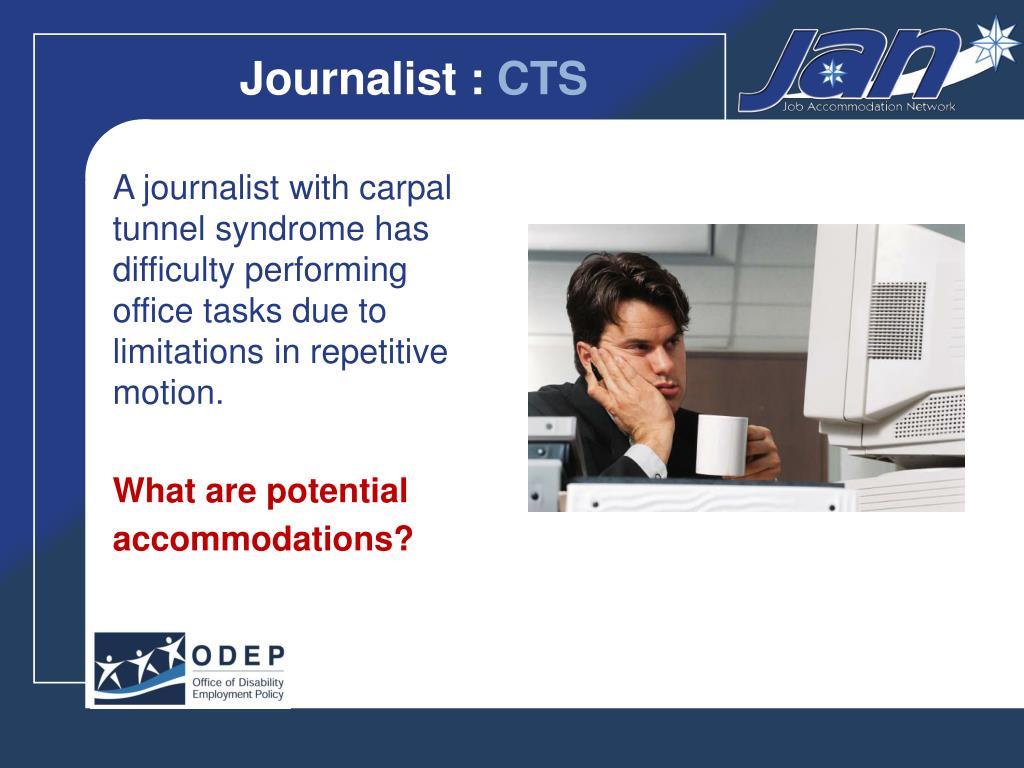 Journalist : CTS

JAN
Job Accommodation Network

A journalist with carpal tunnel syndrome has difficulty performing office tasks due to limitations in repetitive motion.

What are potential accommodations?

ODEP
Office of Disability Employment Policy